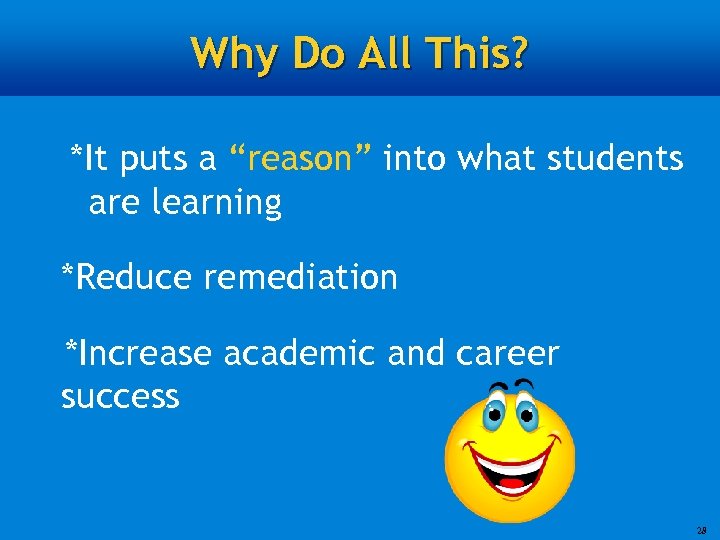 Why Do All This?

*It puts a “reason” into what students are learning

*Reduce remediation

*Increase academic and career success

28